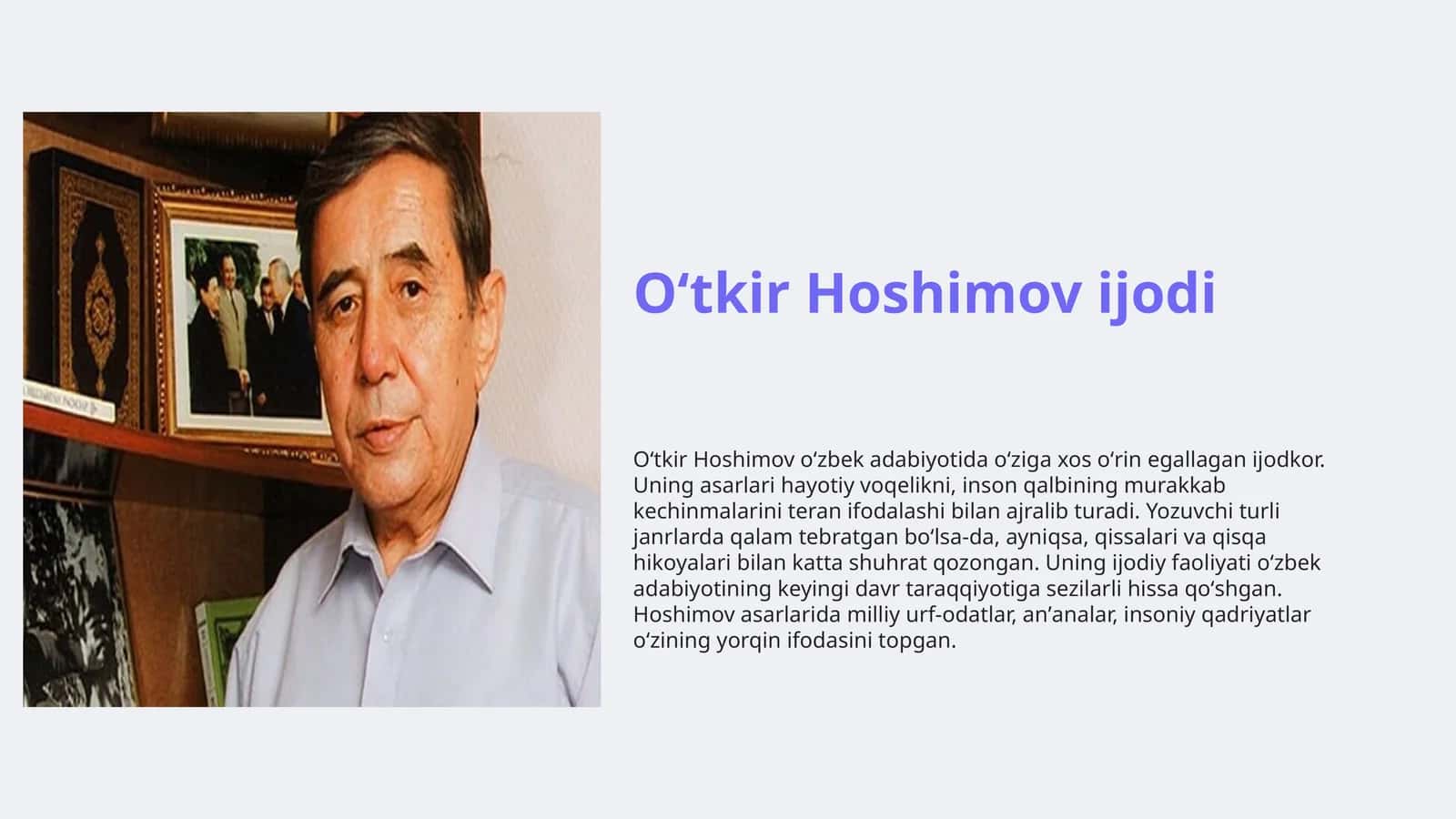 O‘tkir Hoshimov ijodi

O‘tkir Hoshimov o‘zbek adabiyotida o‘ziga xos o‘rin egallagan ijodkor. Uning asarlari hayotiy voqelikni, inson qalbining murakkab kechinmalarini teran ifodalashi bilan ajralib turadi. Yozuvchi turli janrlarda qalam tebratgan bo‘lsa-da, ayniqsa, qissalari va qisqa hikoyalari bilan katta shuhrat qozongan. Uning ijodiy faoliyati o‘zbek adabiyotining keyingi davr taraqqiyotiga sezilarli hissa qo‘shgan. Hoshimov asarlarida milliy urf-odatlar, an’analar, insoniy qadriyatlar o‘zining yorqin ifodasini topgan.